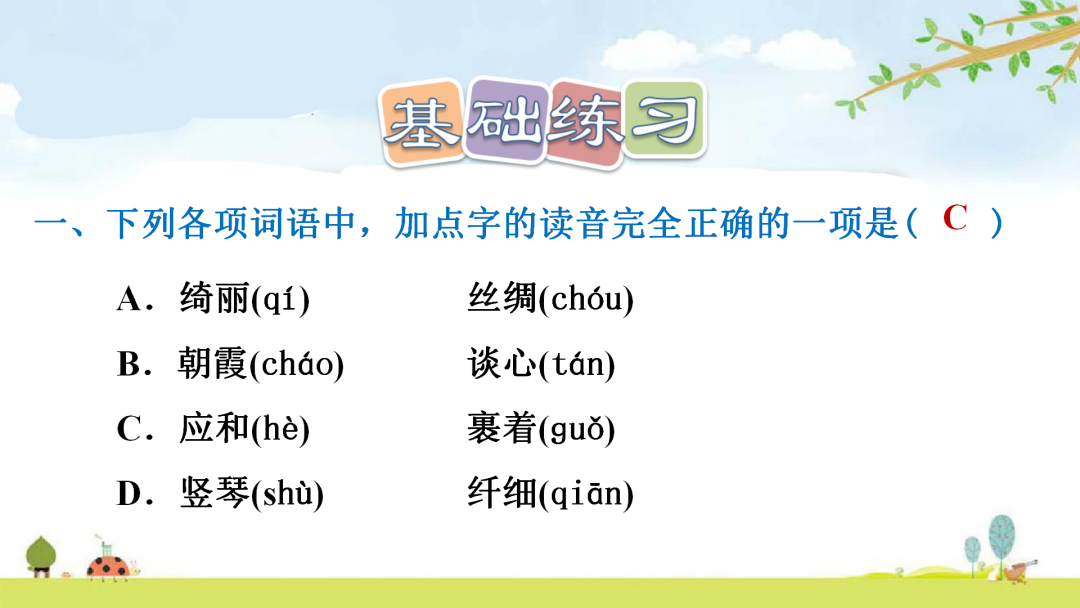 基础练习

一、下列各项词语中，加点字的读音完全正确的一项是（ C ）

A．绮丽(qí)　　丝绸(chóu)

B．朝霞(cháo)　　谈心(tán)

C．应和(hè)　　裹着(guǒ)

D．竖琴(shù)　　纤细(qiān)